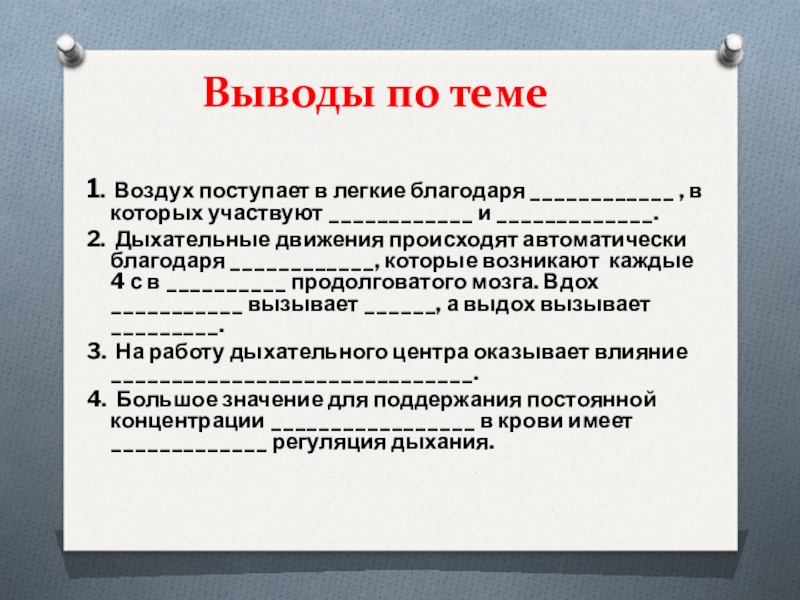 Выводы по теме

1. Воздух поступает в легкие благодаря ____________ , в которых участвуют ____________ и _____________.

2. Дыхательные движения происходят автоматически благодаря ____________, которые возникают каждые 4 с в __________ продолговатого мозга. Вдох ___________ вызывает ______, а выдох вызывает _________.

3. На работу дыхательного центра оказывает влияние ______________________________.

4. Большое значение для поддержания постоянной концентрации _________________ в крови имеет _____________ регуляция дыхания.